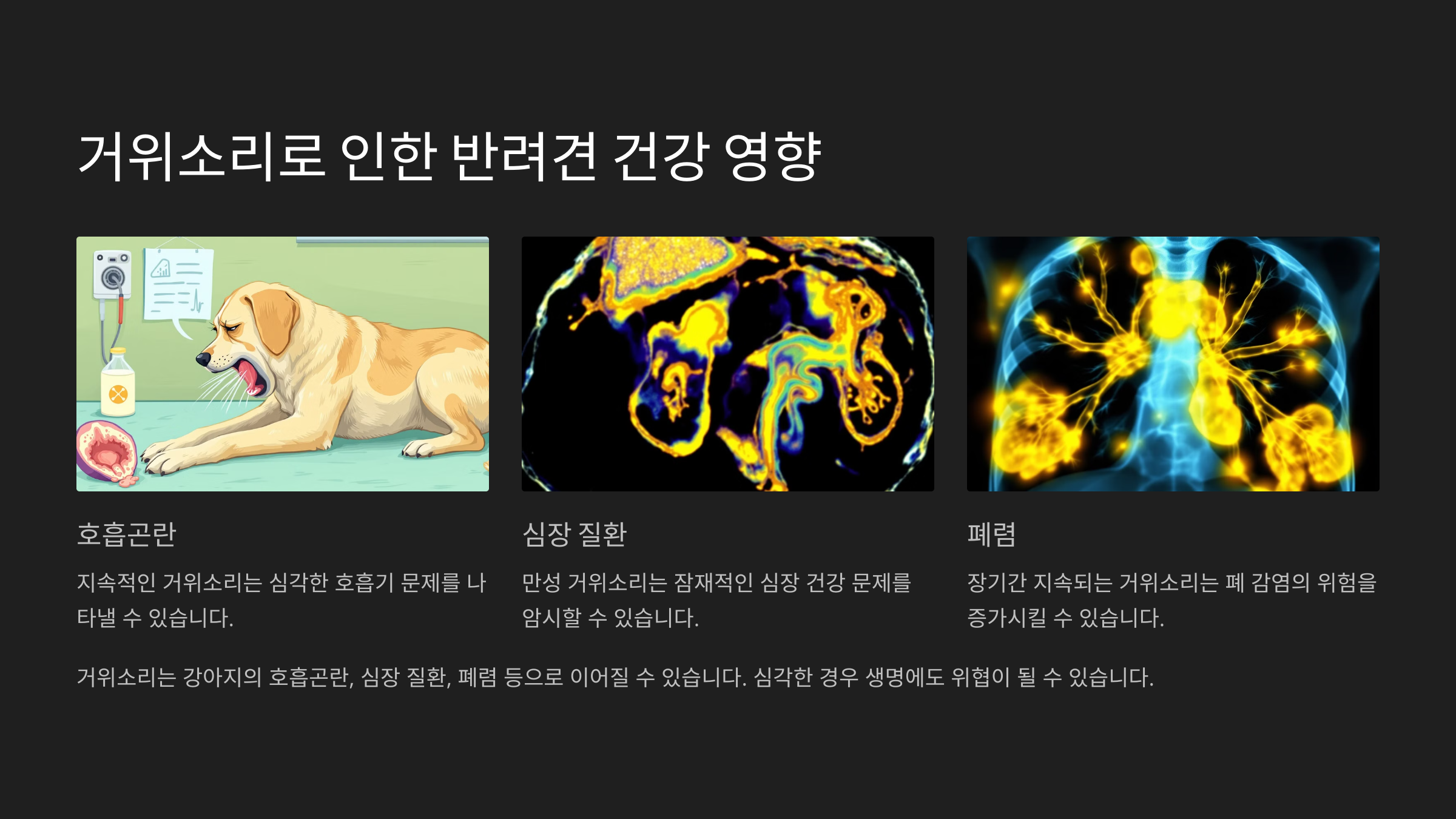 거위소리로 인한 반려견 건강 영향

호흡곤란

지속적인 거위소리는 심각한 호흡기 문제를 나타낼 수 있습니다.

심장 질환

만성 거위소리는 잠재적인 심장 건강 문제를 암시할 수 있습니다.

폐렴

장기간 지속되는 거위소리는 폐 감염의 위험을 증가시킬 수 있습니다.

거위소리는 강아지의 호흡곤란, 심장 질환, 폐렴 등으로 이어질 수 있습니다. 심각한 경우 생명에도 위협이 될 수 있습니다.